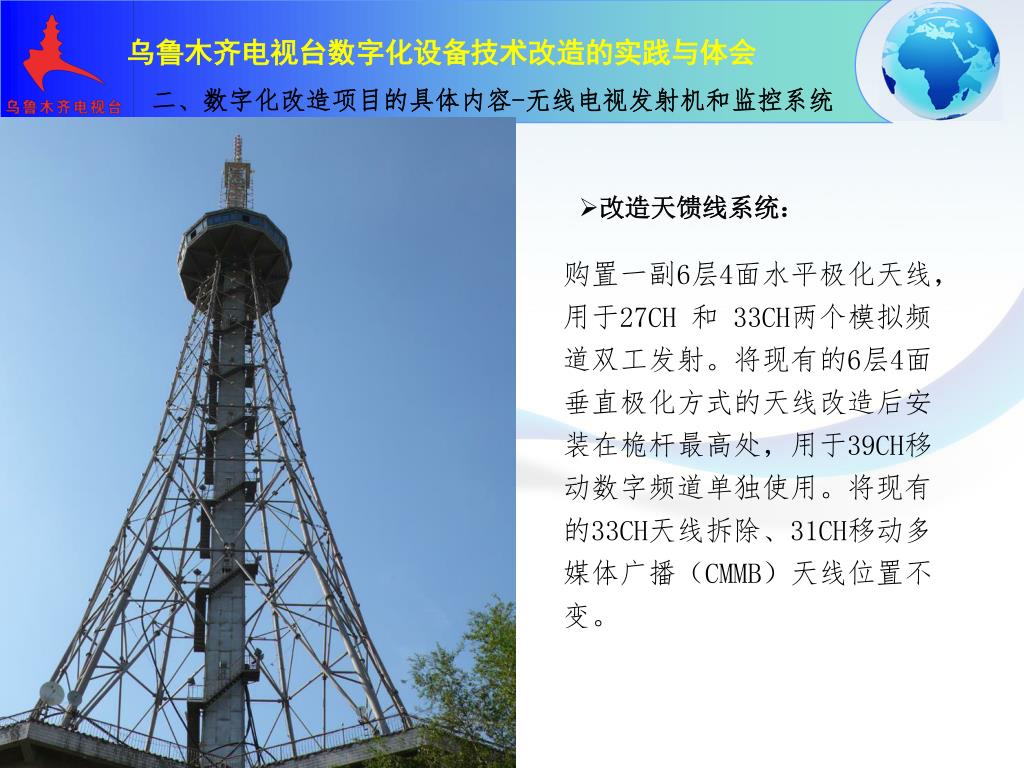 乌鲁木齐电视台

乌鲁木齐电视台数字化设备技术改造的实践与体会

二、数字化改造项目的具体内容-无线电视发射机和监控系统

➢改造天馈线系统：

购置一副6层4面水平极化天线，用于27CH 和 33CH两个模拟频道双工发射。将现有的6层4面垂直极化方式的天线改造后安装在桅杆最高处，用于39CH移动数字频道单独使用。将现有的33CH天线拆除、31CH移动多媒体广播（CMMB）天线位置不变。